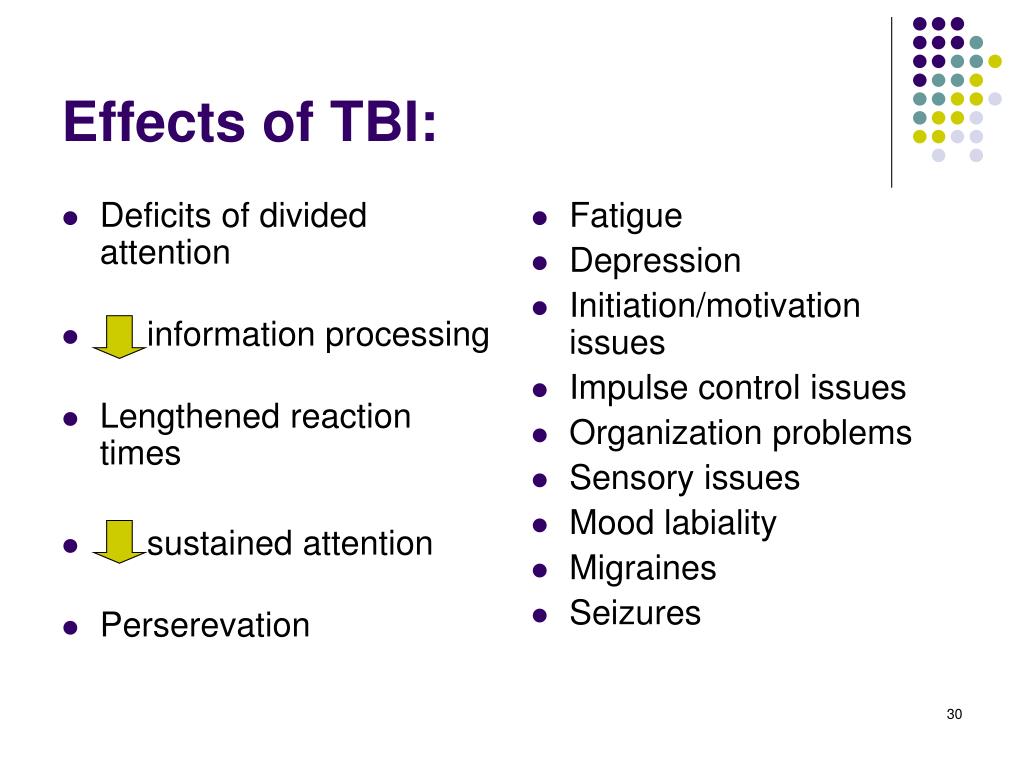 Effects of TBI:

- Deficits of divided attention
- information processing
- Lengthened reaction times
- sustained attention
- Perserevation

- Fatigue
- Depression
- Initiation/motivation issues
- Impulse control issues
- Organization problems
- Sensory issues
- Mood labiality
- Migraines
- Seizures

30